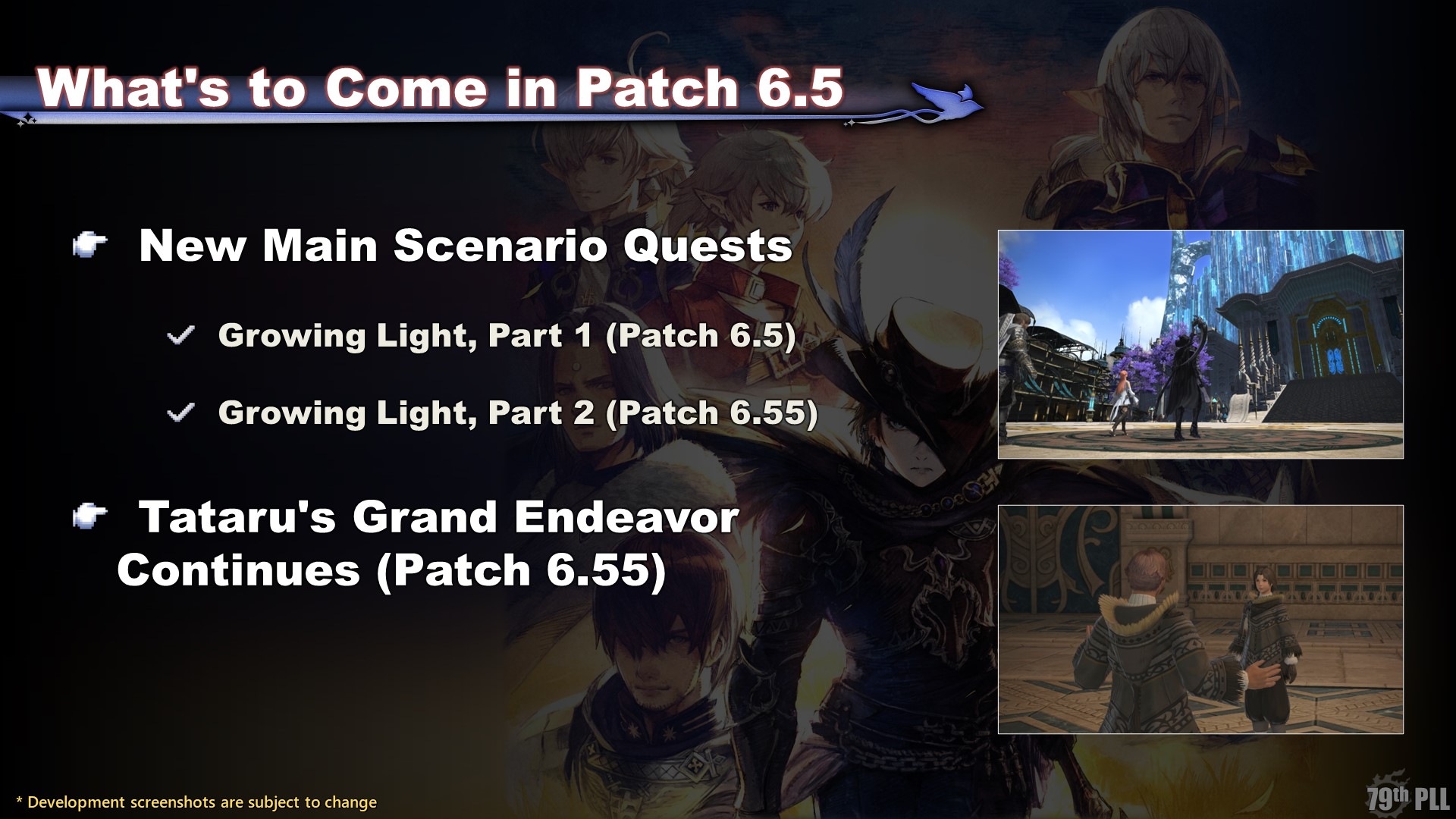 What's to Come in Patch 6.5

New Main Scenario Quests

Growing Light, Part 1 (Patch 6.5)

Growing Light, Part 2 (Patch 6.55)

Tataru's Grand Endeavor Continues (Patch 6.55)

* Development screenshots are subject to change

79th PLL